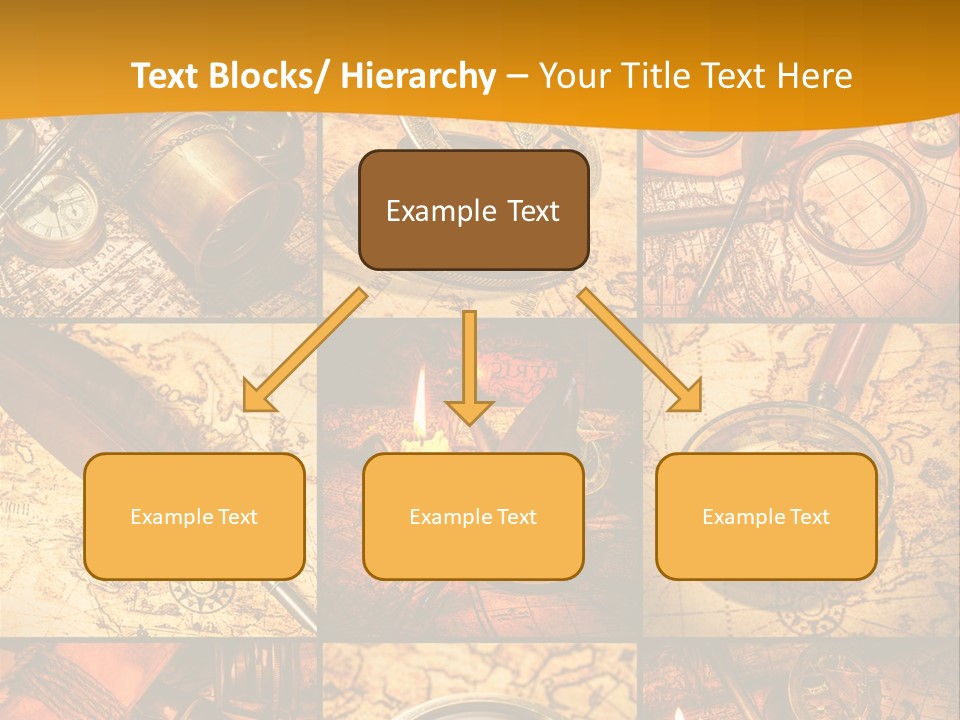 Text Blocks/ Hierarchy – Your Title Text Here

Example Text

Example Text

Example Text

Example Text